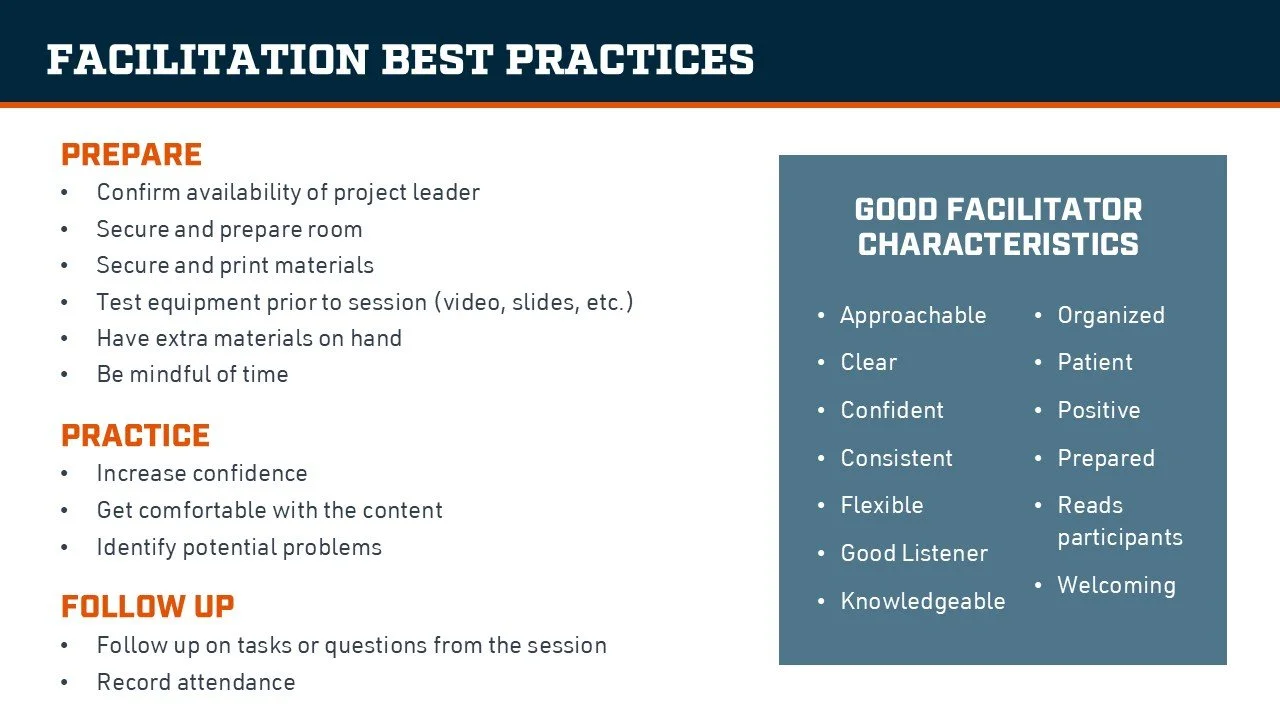 FACILITATION BEST PRACTICES

PREPARE
• Confirm availability of project leader
• Secure and prepare room
• Secure and print materials
• Test equipment prior to session (video, slides, etc.)
• Have extra materials on hand
• Be mindful of time

PRACTICE
• Increase confidence
• Get comfortable with the content
• Identify potential problems

FOLLOW UP
• Follow up on tasks or questions from the session
• Record attendance

GOOD FACILITATOR CHARACTERISTICS

• Approachable
• Clear
• Confident
• Consistent
• Flexible
• Good Listener
• Knowledgeable

• Organized
• Patient
• Positive
• Prepared
• Reads participants
• Welcoming